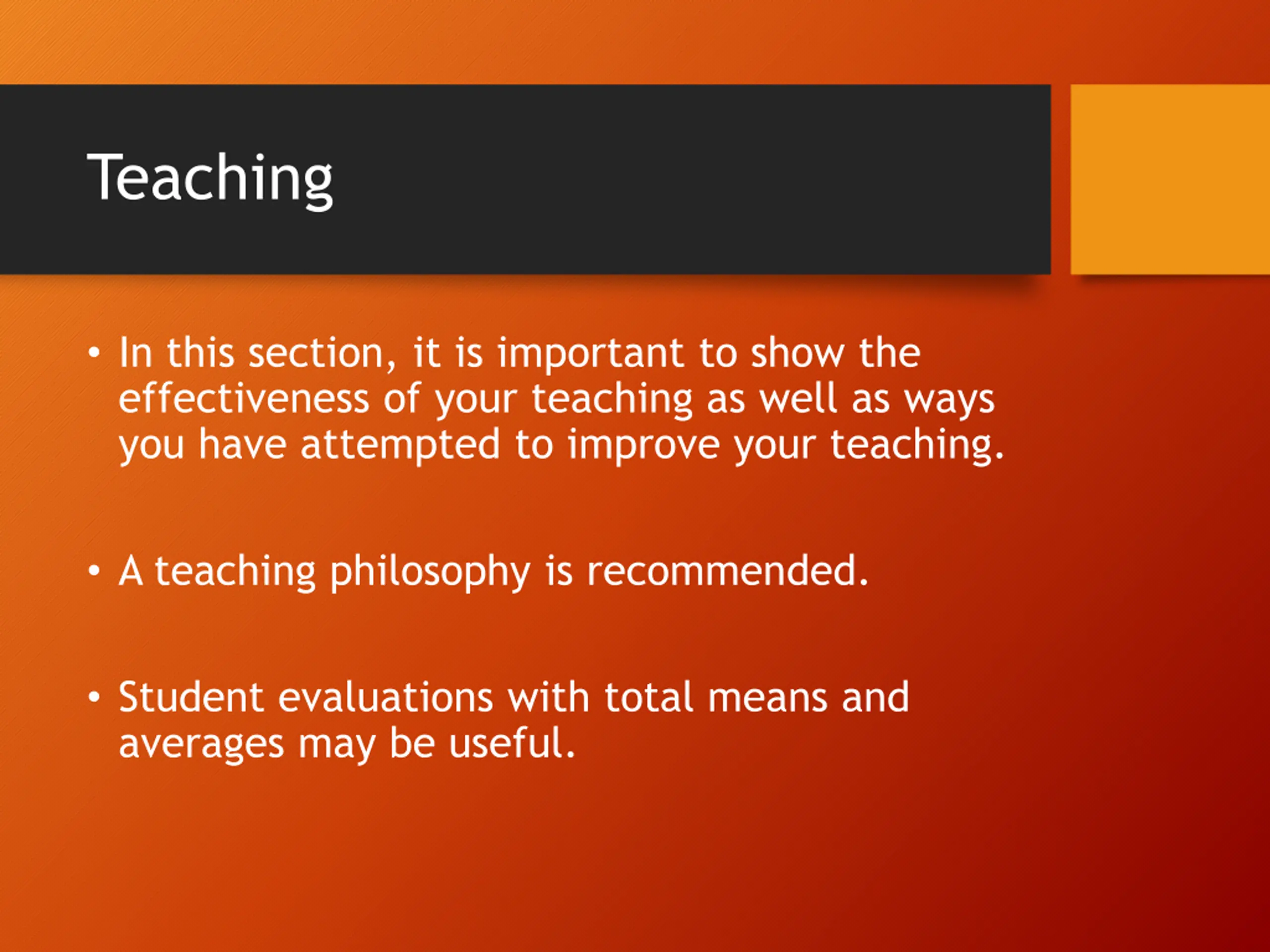 Teaching

• In this section, it is important to show the effectiveness of your teaching as well as ways you have attempted to improve your teaching.

• A teaching philosophy is recommended.

• Student evaluations with total means and averages may be useful.